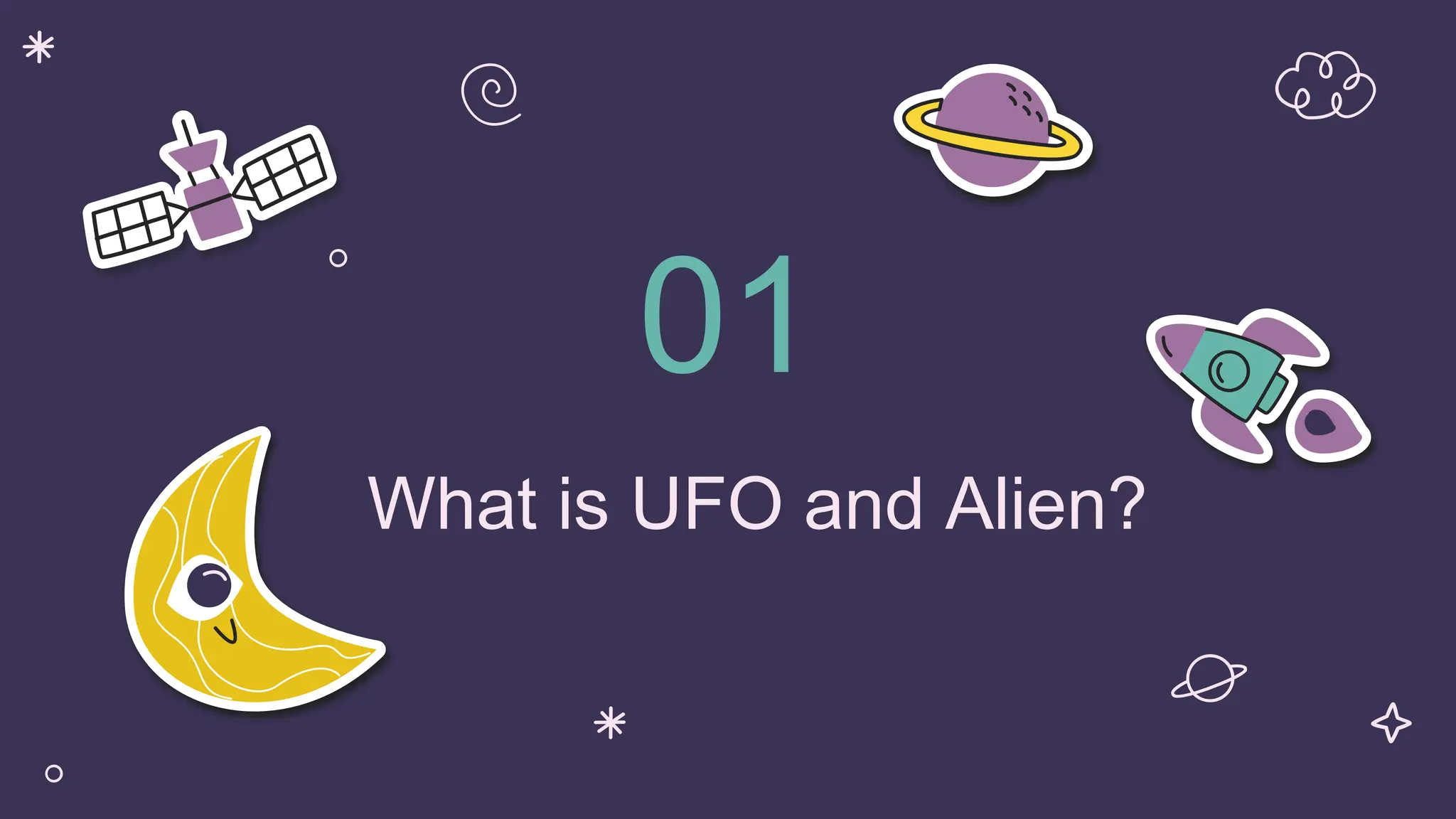 01

What is UFO and Alien?